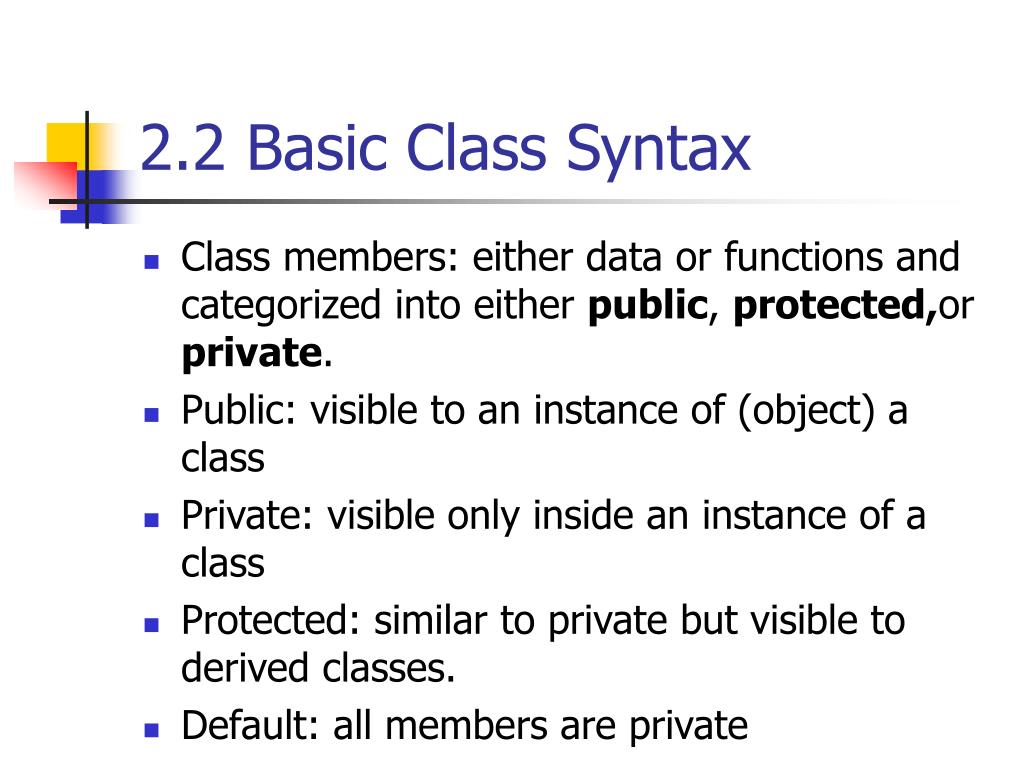 2.2 Basic Class Syntax

- Class members: either data or functions and categorized into either **public**, **protected,**or **private**.
- Public: visible to an instance of (object) a class
- Private: visible only inside an instance of a class
- Protected: similar to private but visible to derived classes.
- Default: all members are private